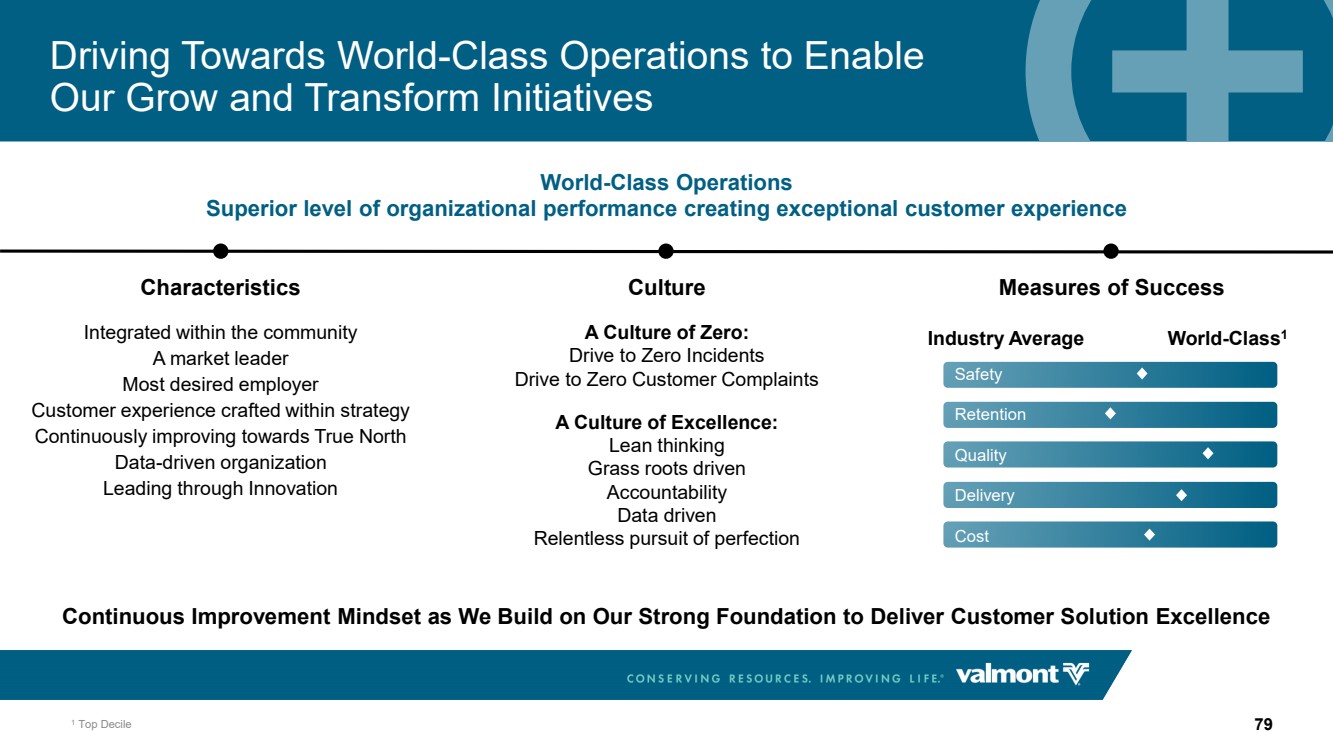 Driving Towards World-Class Operations to Enable Our Grow and Transform Initiatives

World-Class Operations
Superior level of organizational performance creating exceptional customer experience

Characteristics

Integrated within the community
A market leader
Most desired employer
Customer experience crafted within strategy
Continuously improving towards True North
Data-driven organization
Leading through Innovation

Culture

A Culture of Zero:
Drive to Zero Incidents
Drive to Zero Customer Complaints

A Culture of Excellence:
Lean thinking
Grass roots driven
Accountability
Data driven
Relentless pursuit of perfection

Measures of Success

Industry Average
World-Class$^{1}$

Safety
Retention
Quality
Delivery
Cost

Continuous Improvement Mindset as We Build on Our Strong Foundation to Deliver Customer Solution Excellence

CONSERVING RESOURCES. IMPROVING LIFE.® valmont

$^{1}$ Top Decile

79